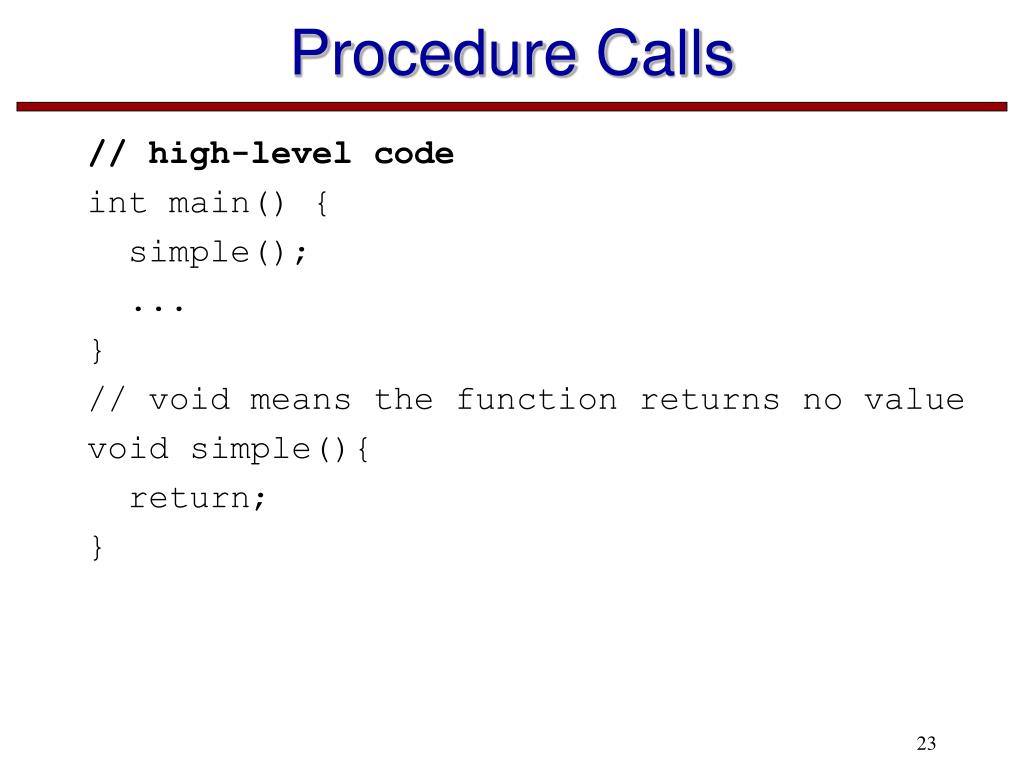 Procedure Calls

// high-level code
int main() {
  simple();
  ...
}
// void means the function returns no value
void simple(){
  return;
}

23